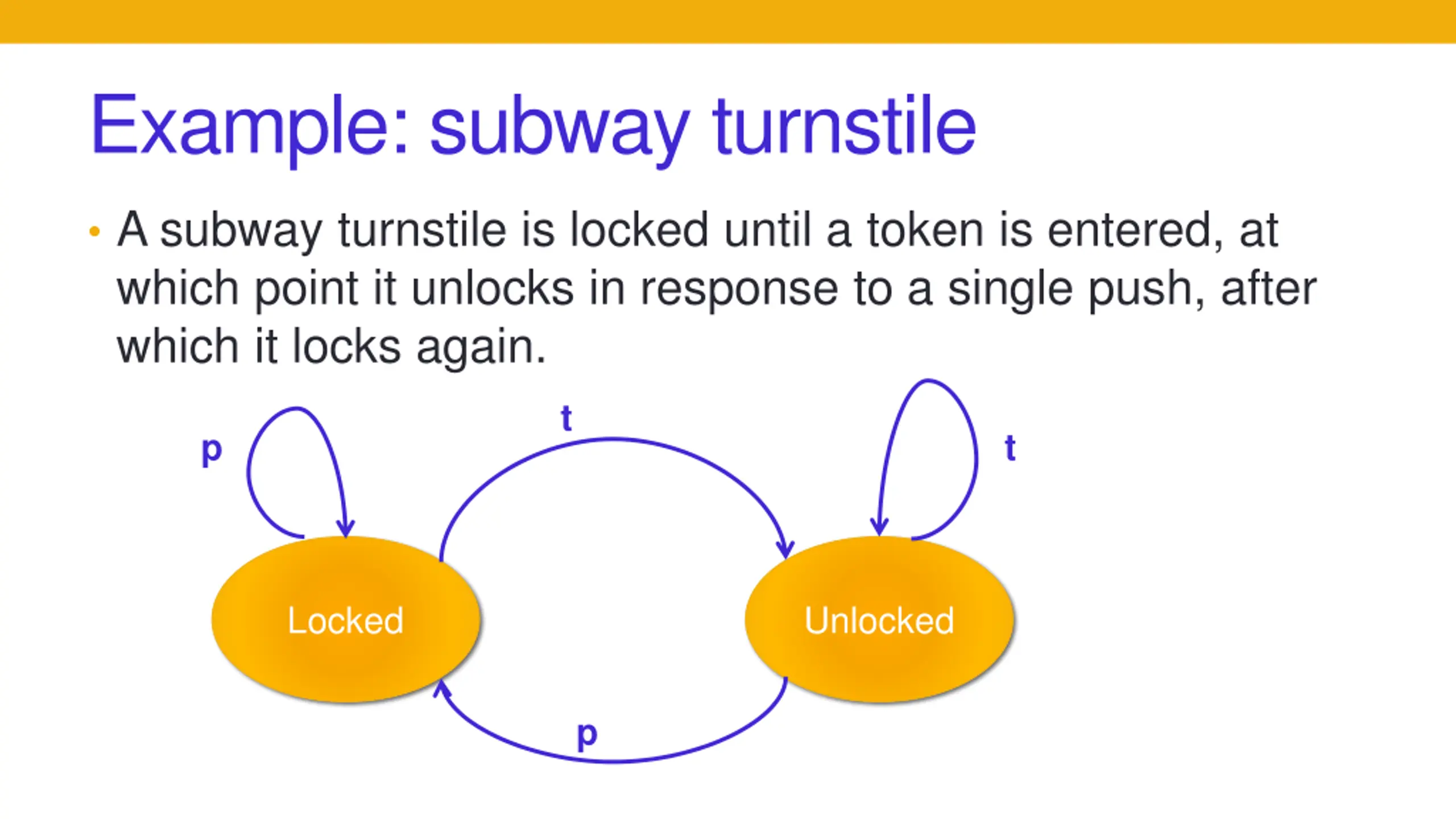 Example: subway turnstile

• A subway turnstile is locked until a token is entered, at which point it unlocks in response to a single push, after which it locks again.

p
t
t
Locked
Unlocked
p